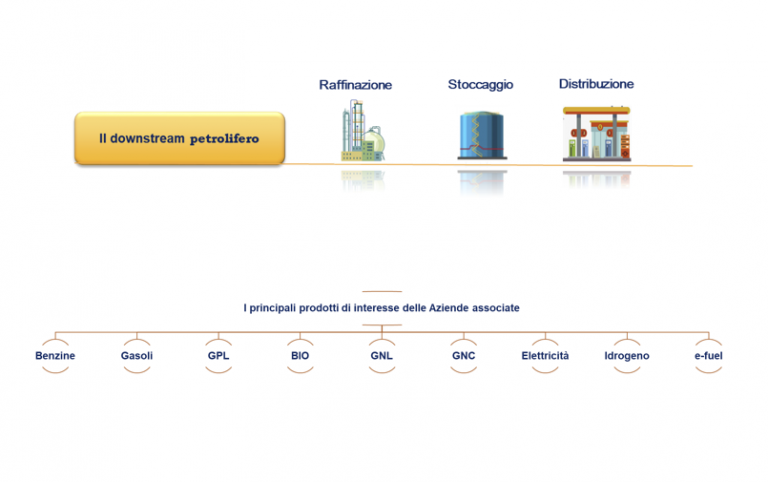 Il downstream petrolifero

Raffinazione

Stoccaggio

Distribuzione

I principali prodotti di interesse delle Aziende associate

Benzine

Gasoli

GPL

BIO

GNL

GNC

Elettricità

Idrogeno

e-fuel